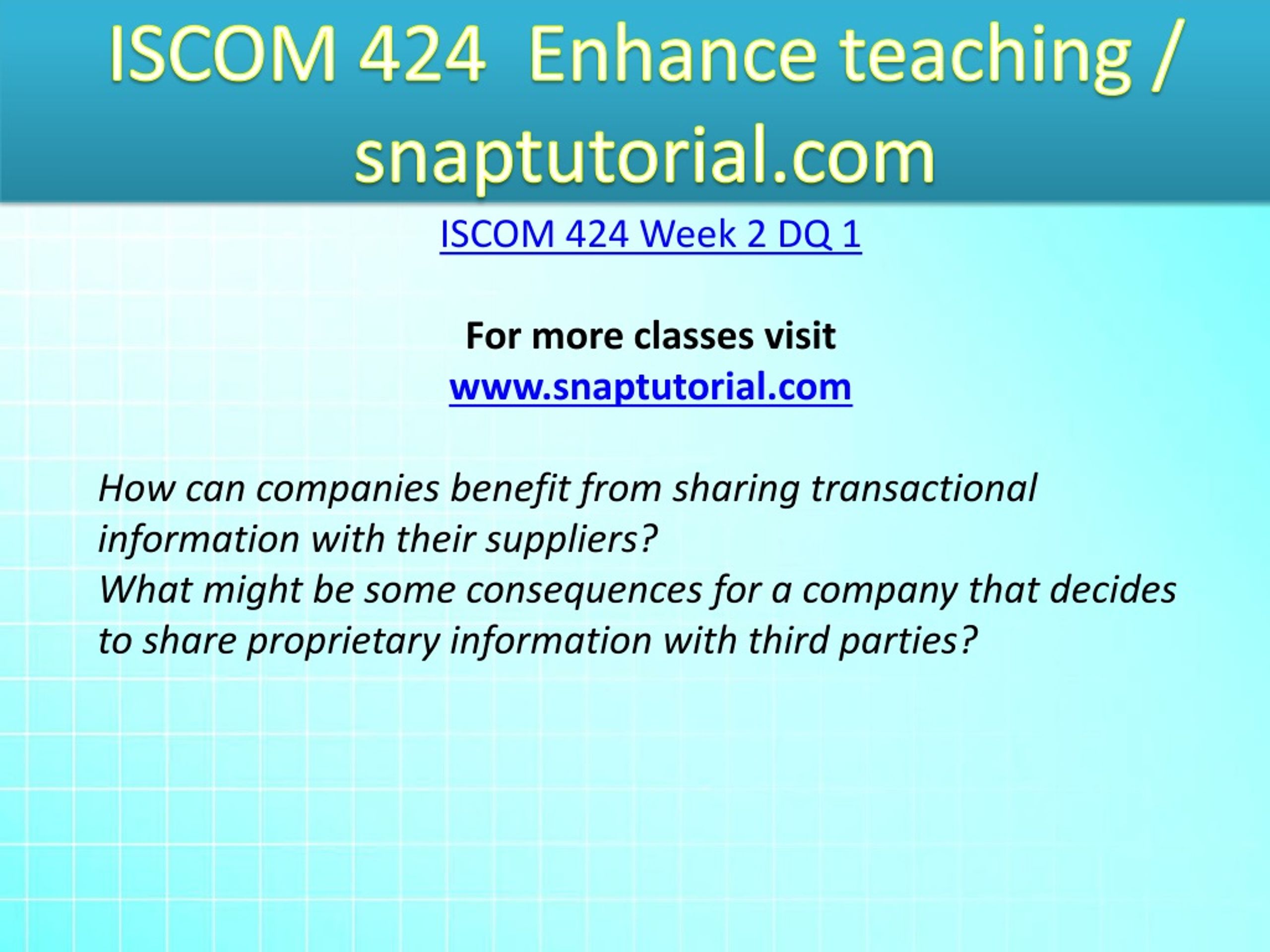 ISCOM 424 Enhance teaching / snaptutorial.com

ISCOM 424 Week 2 DQ 1

For more classes visit
www.snaptutorial.com

How can companies benefit from sharing transactional information with their suppliers?
What might be some consequences for a company that decides to share proprietary information with third parties?